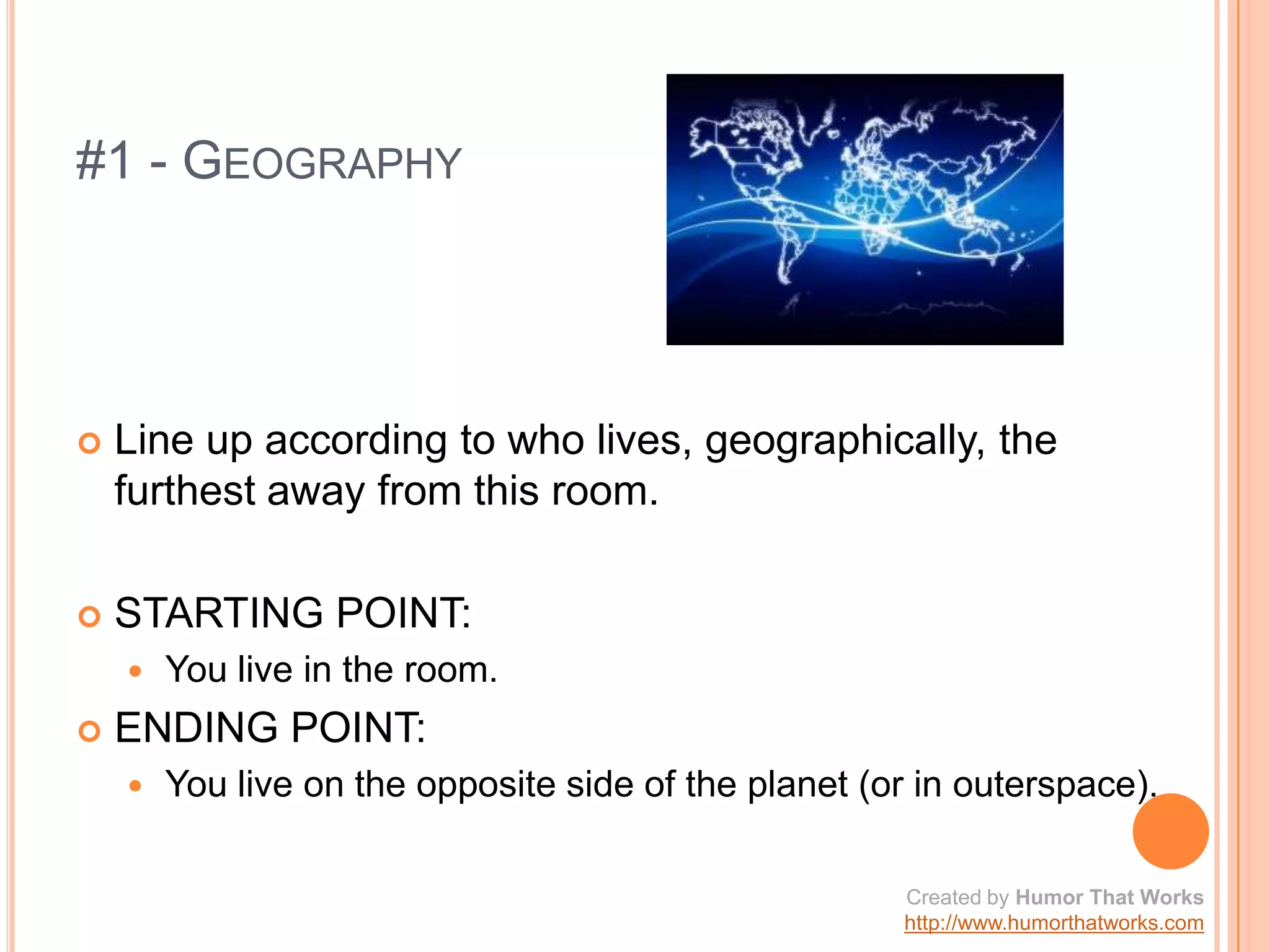 #1 - GEOGRAPHY

Line up according to who lives, geographically, the furthest away from this room.

STARTING POINT:

You live in the room.

ENDING POINT:

You live on the opposite side of the planet (or in outerspace).

Created by Humor That Works
http://www.humorthatworks.com